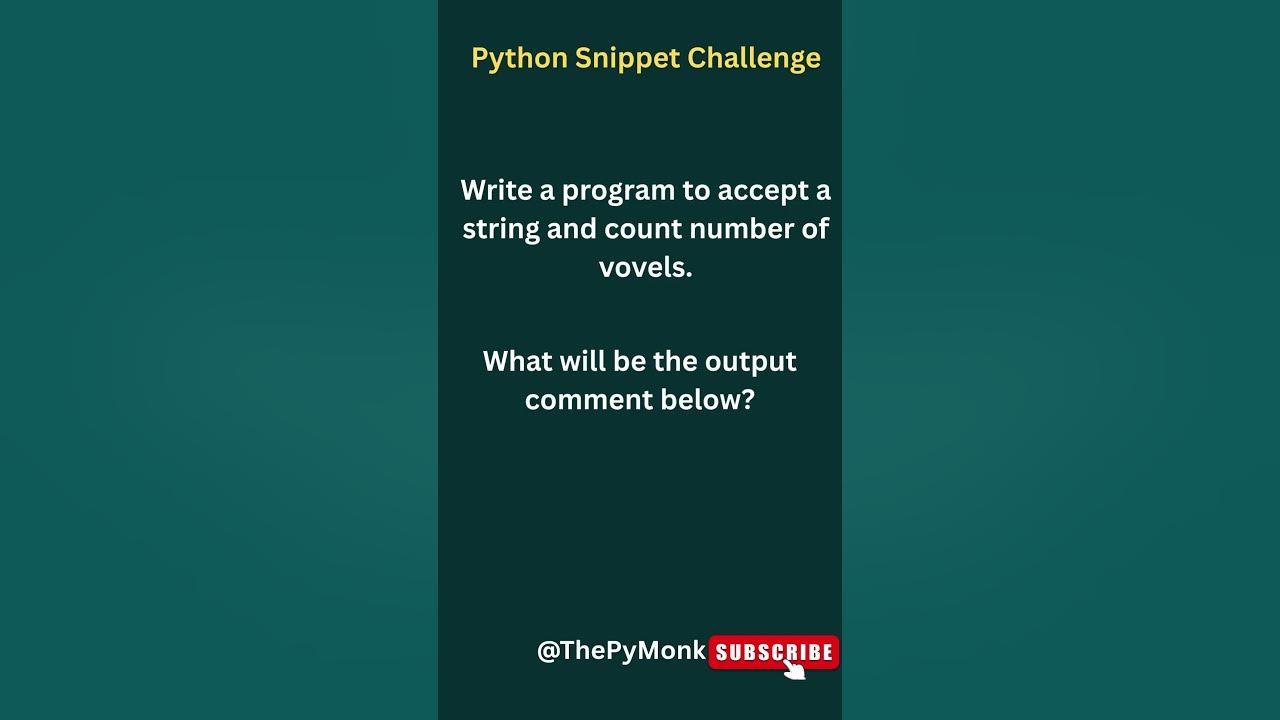 Python Snippet Challenge

Write a program to accept a string and count number of vovels.

What will be the output comment below?

@ThePyMonk SUBSCRIBE